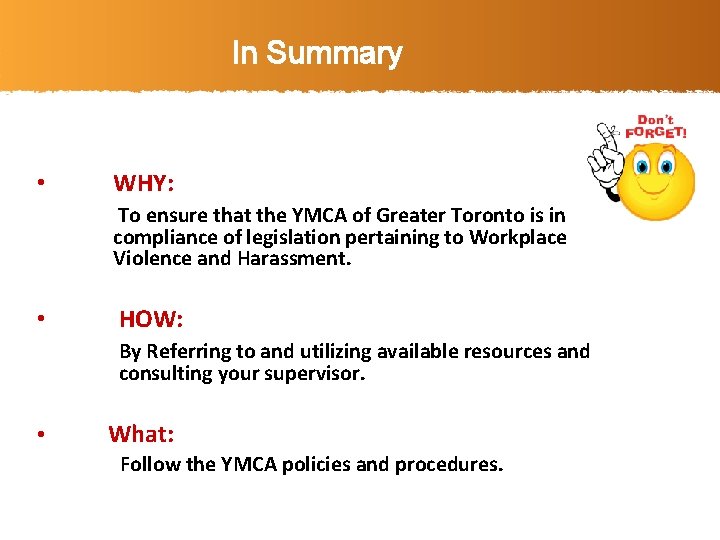 In Summary

Don't FORGET!

• WHY:

To ensure that the YMCA of Greater Toronto is in compliance of legislation pertaining to Workplace Violence and Harassment.

• HOW:

By Referring to and utilizing available resources and consulting your supervisor.

• What:

Follow the YMCA policies and procedures.